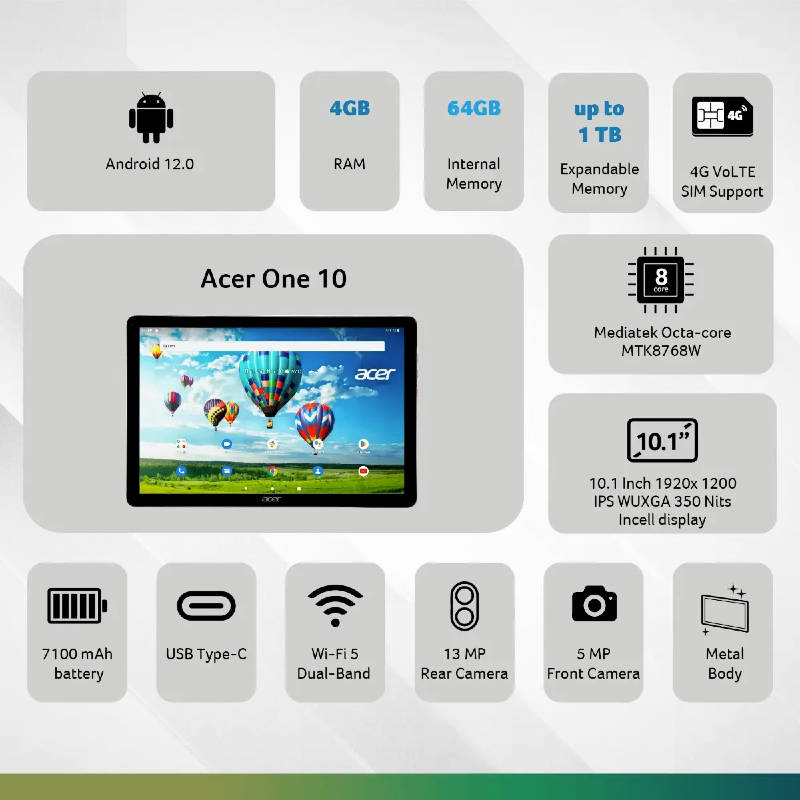 Android 12.0

4GB
RAM

64GB
Internal Memory

up to 1 TB
Expandable Memory

4G
4G VoLTE SIM Support

Acer One 10

acer

acer

8 core
Mediatek Octa-core MTK8768W

10.1"
10.1 Inch 1920x 1200 IPS WUXGA 350 Nits Incell display

7100 mAh battery

USB Type-C

Wi-Fi 5 Dual-Band

13 MP Rear Camera

5 MP Front Camera

Metal Body